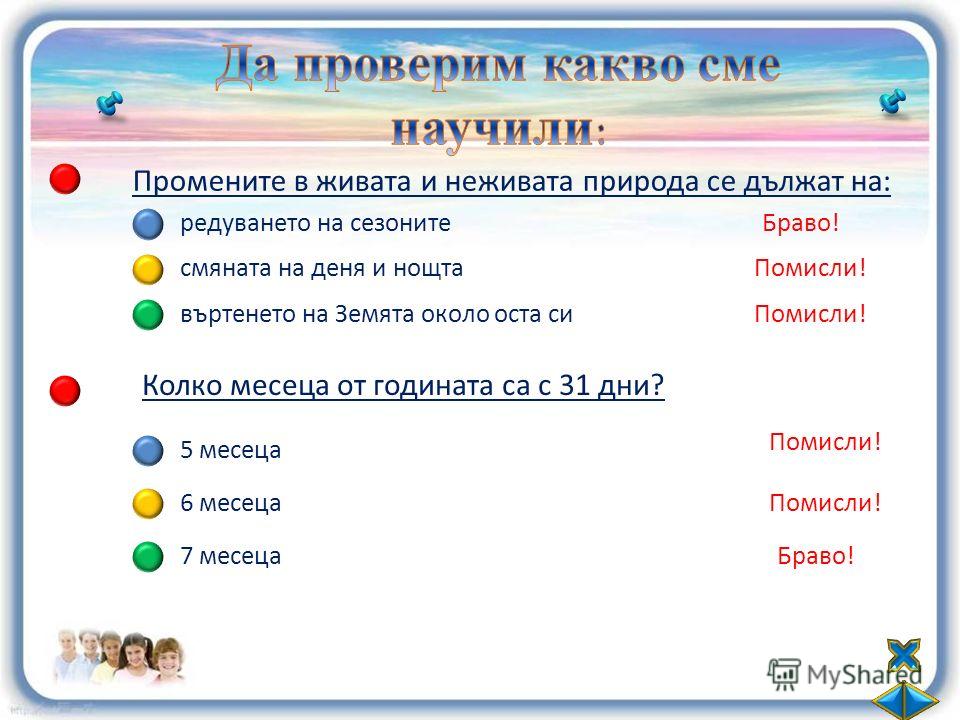 Да проверим какво сме научили:

Промените в живата и неживата природа се дължат на:

редуването на сезоните Браво!

смяната на деня и нощта Помисли!

въртенето на Земята около оста си Помисли!

Колко месеца от годината са с 31 дни?

5 месеца Помисли!

6 месеца Помисли!

7 месеца Браво!

MyShared